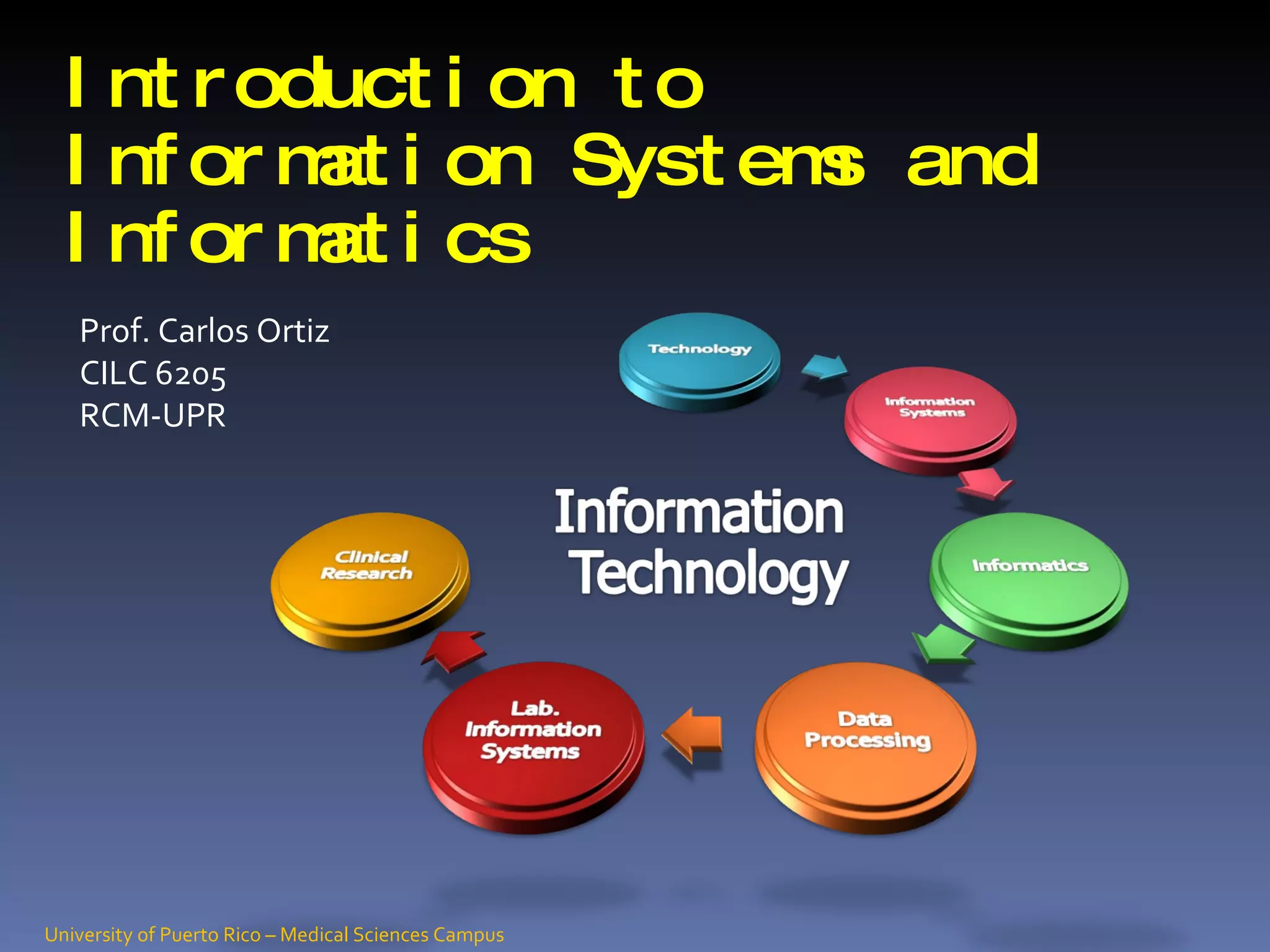 Introduction to Information Systems and Informatics

Prof. Carlos Ortiz
CILC 6205
RCM-UPR

Technology

Information Systems

Informatics

Data Processing

Lab. Information Systems

Clinical Research

Information Technology

University of Puerto Rico – Medical Sciences Campus